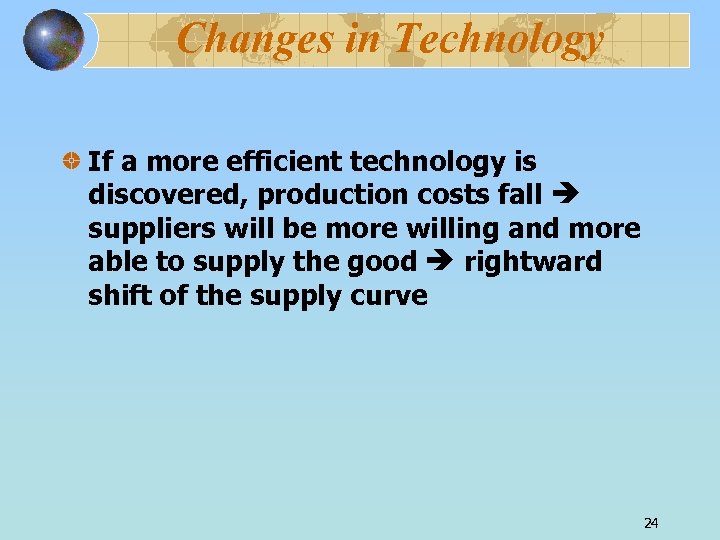 Changes in Technology

If a more efficient technology is discovered, production costs fall → suppliers will be more willing and more able to supply the good → rightward shift of the supply curve

24